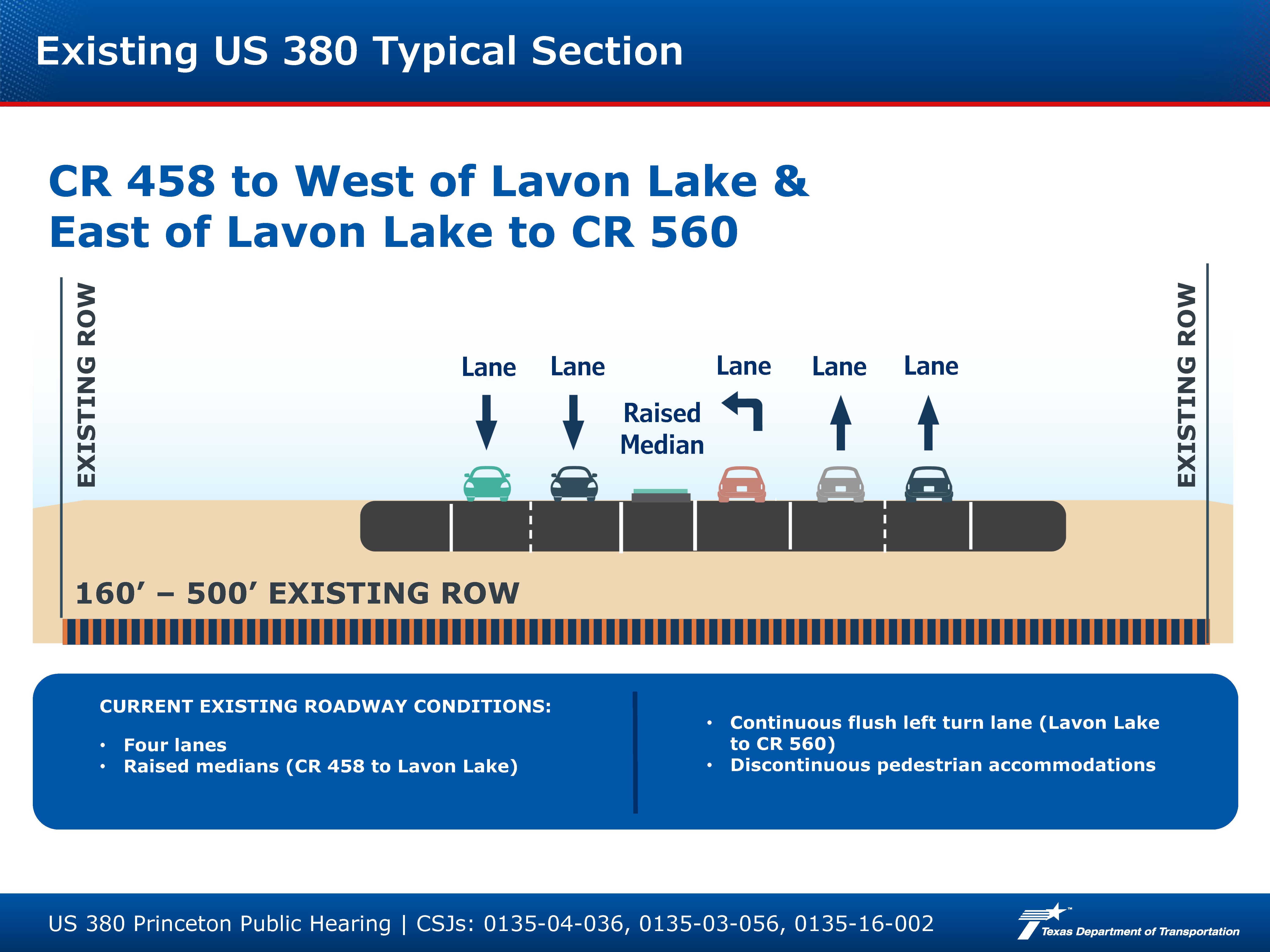 Existing US 380 Typical Section

CR 458 to West of Lavon Lake &
East of Lavon Lake to CR 560

EXISTING ROW

Lane Lane Raised Median Lane Lane Lane

EXISTING ROW

160’ – 500’ EXISTING ROW

CURRENT EXISTING ROADWAY CONDITIONS:

• Four lanes
• Raised medians (CR 458 to Lavon Lake)

• Continuous flush left turn lane (Lavon Lake to CR 560)
• Discontinuous pedestrian accommodations

US 380 Princeton Public Hearing | CSJs: 0135-04-036, 0135-03-056, 0135-16-002

Texas Department of Transportation